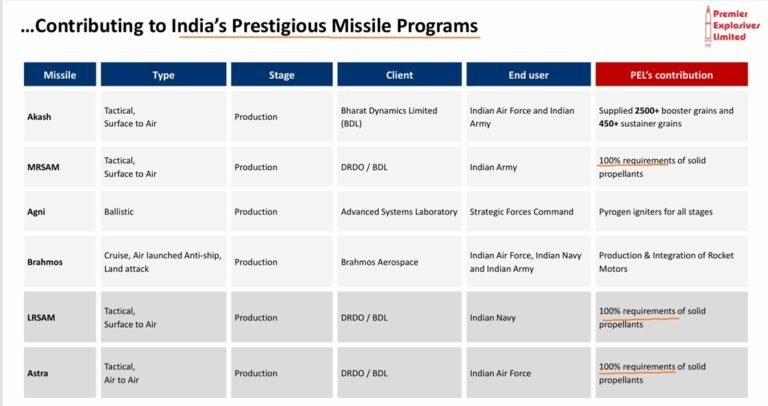 …Contributing to India's Prestigious Missile Programs

Premier Explosives Limited

| Missile | Type | Stage | Client | End user | PEL's contribution |
|---|---|---|---|---|---|
| Akash | Tactical, Surface to Air | Production | Bharat Dynamics Limited (BDL) | Indian Air Force and Indian Army | Supplied 2500+ booster grains and 450+ sustainer grains |
| MRSAM | Tactical, Surface to Air | Production | DRDO / BDL | Indian Army | 100% requirements of solid propellants |
| Agni | Ballistic | Production | Advanced Systems Laboratory | Strategic Forces Command | Pyrogen igniters for all stages |
| Brahmos | Cruise, Air launched Anti-ship, Land attack | Production | Brahmos Aerospace | Indian Air Force, Indian Navy and Indian Army | Production & Integration of Rocket Motors |
| LRSAM | Tactical, Surface to Air | Production | DRDO / BDL | Indian Navy | 100% requirements of solid propellants |
| Astra | Tactical, Air to Air | Production | DRDO / BDL | Indian Air Force | 100% requirements of solid propellants |